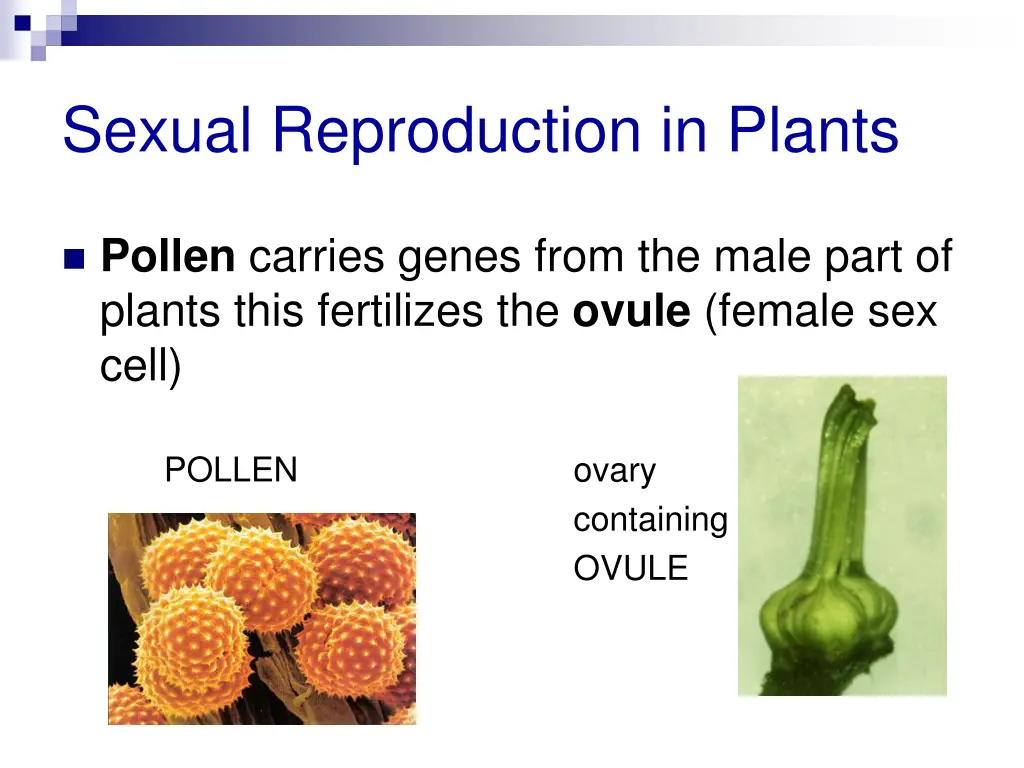 Sexual Reproduction in Plants

Pollen carries genes from the male part of plants this fertilizes the ovule (female sex cell)

POLLEN

ovary containing OVULE